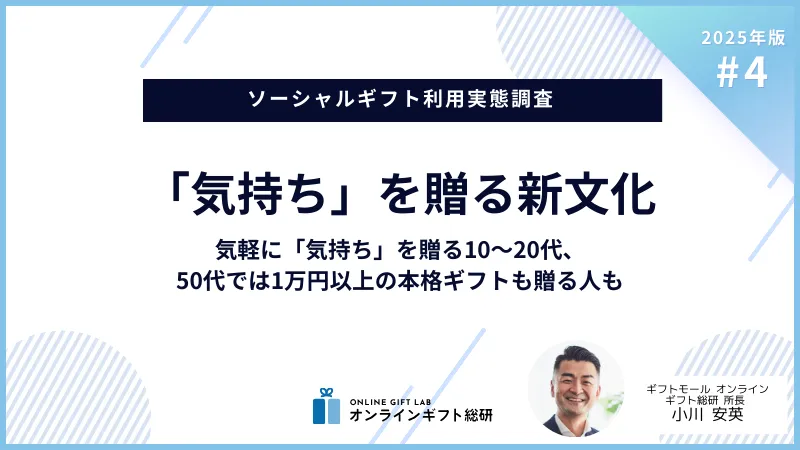 2025年版
#4

ソーシャルギフト利用実態調査

「気持ち」を贈る新文化

気軽に「気持ち」を贈る10〜20代、
50代では1万円以上の本格ギフトも贈る人も

ONLINE GIFT LAB
オンラインギフト総研

ギフトモール オンライン
ギフト総研 所長
小川 安英